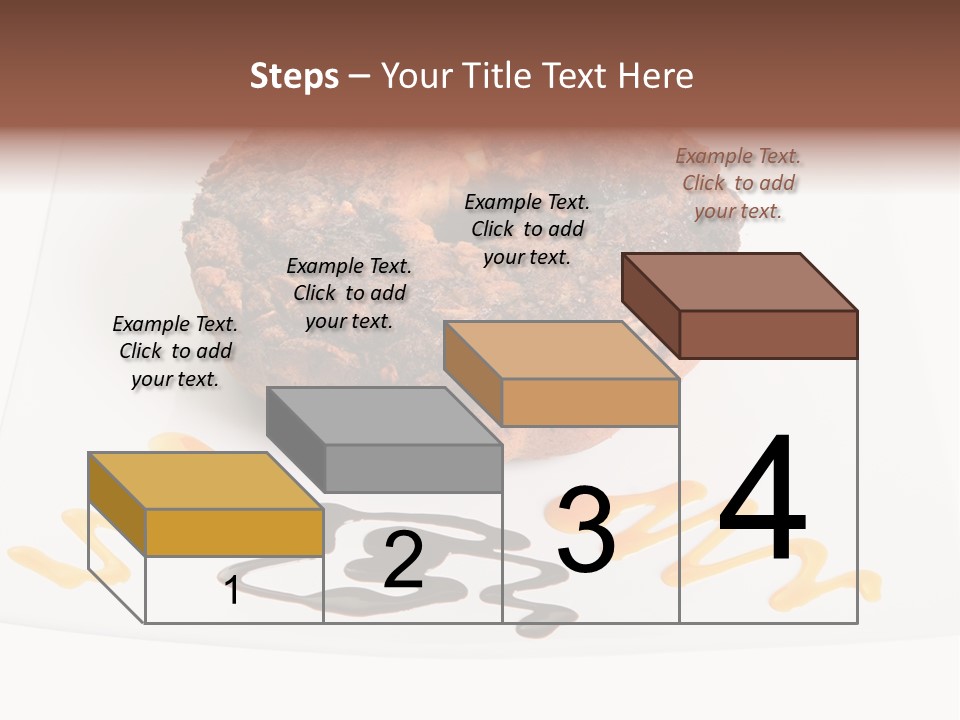 Steps – Your Title Text Here

Example Text. Click to add your text.

Example Text. Click to add your text.

Example Text. Click to add your text.

Example Text. Click to add your text.

1

2

3

4